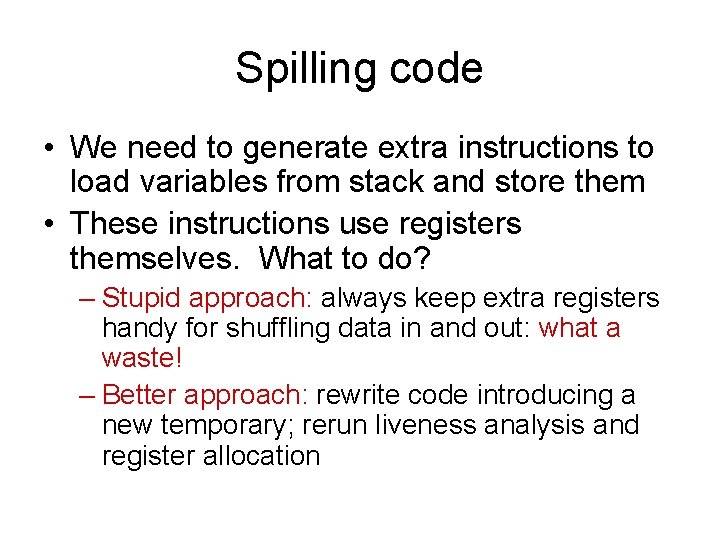 Spilling code

• We need to generate extra instructions to load variables from stack and store them

• These instructions use registers themselves. What to do?

– Stupid approach: always keep extra registers handy for shuffling data in and out: what a waste!

– Better approach: rewrite code introducing a new temporary; rerun liveness analysis and register allocation